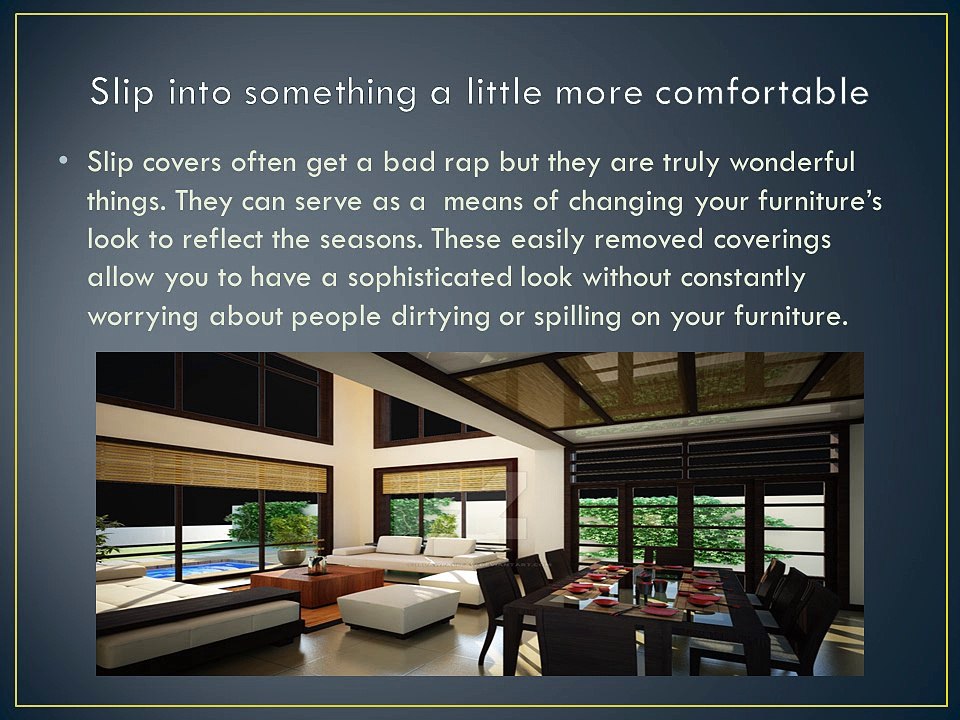 Slip into something a little more comfortable

• Slip covers often get a bad rap but they are truly wonderful things. They can serve as a means of changing your furniture's look to reflect the seasons. These easily removed coverings allow you to have a sophisticated look without constantly worrying about people dirtying or spilling on your furniture.